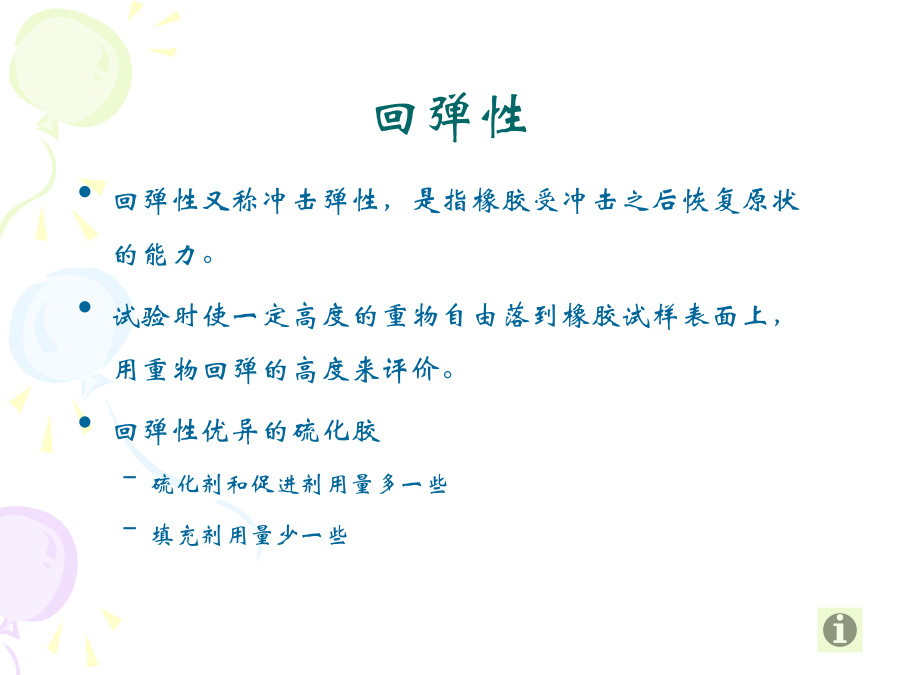 回弹性

• 回弹性又称冲击弹性，是指橡胶受冲击之后恢复原状的能力。

• 试验时使一定高度的重物自由落到橡胶试样表面上，用重物回弹的高度来评价。

• 回弹性优异的硫化胶
  – 硫化剂和促进剂用量多一些
  – 填充剂用量少一些

i